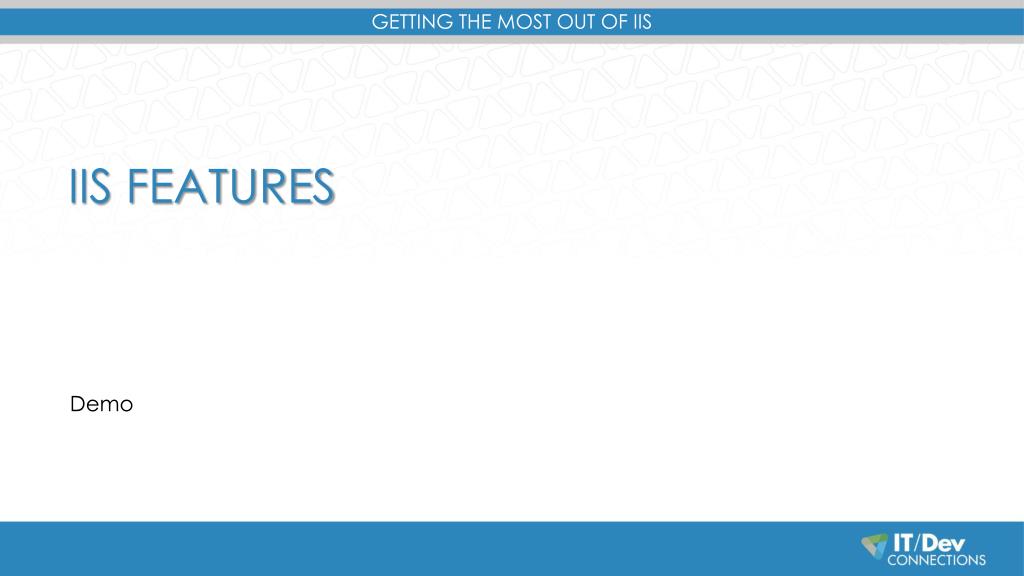 GETTING THE MOST OUT OF IIS

IIS FEATURES

Demo

IT/Dev
CONNECTIONS